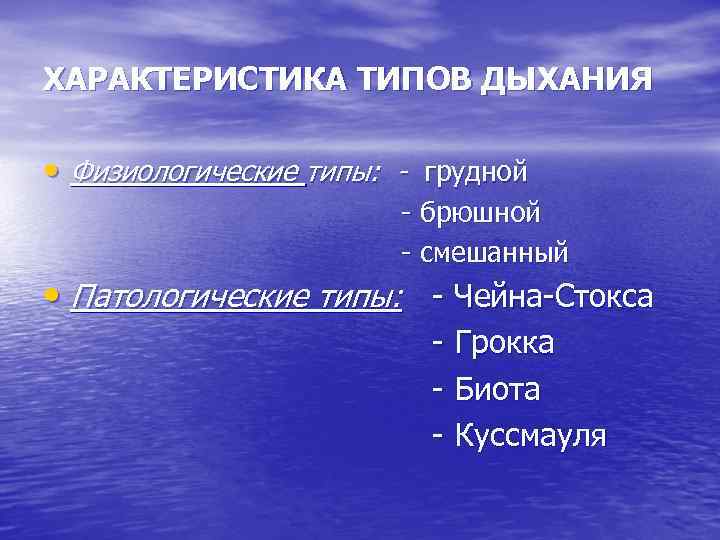 ХАРАКТЕРИСТИКА ТИПОВ ДЫХАНИЯ

• Физиологические типы: - грудной
- брюшной
- смешанный

• Патологические типы: - Чейна-Стокса
- Грокка
- Биота
- Куссмауля